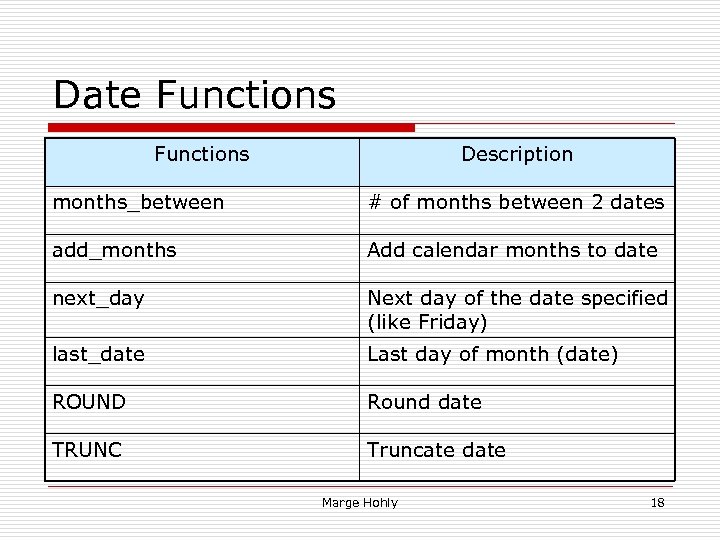 Date Functions

| Functions | Description |
|---|---|
| months_between | # of months between 2 dates |
| add_months | Add calendar months to date |
| next_day | Next day of the date specified (like Friday) |
| last_date | Last day of month (date) |
| ROUND | Round date |
| TRUNC | Truncate date |

Marge Hohly

18